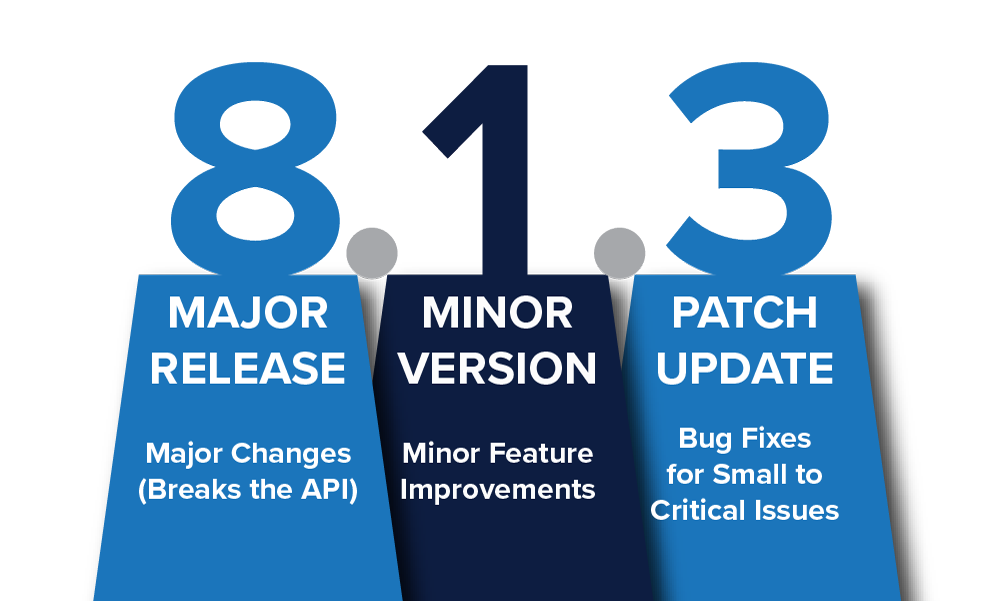 8.1.3

MAJOR RELEASE

Major Changes (Breaks the API)

MINOR VERSION

Minor Feature Improvements

PATCH UPDATE

Bug Fixes for Small to Critical Issues